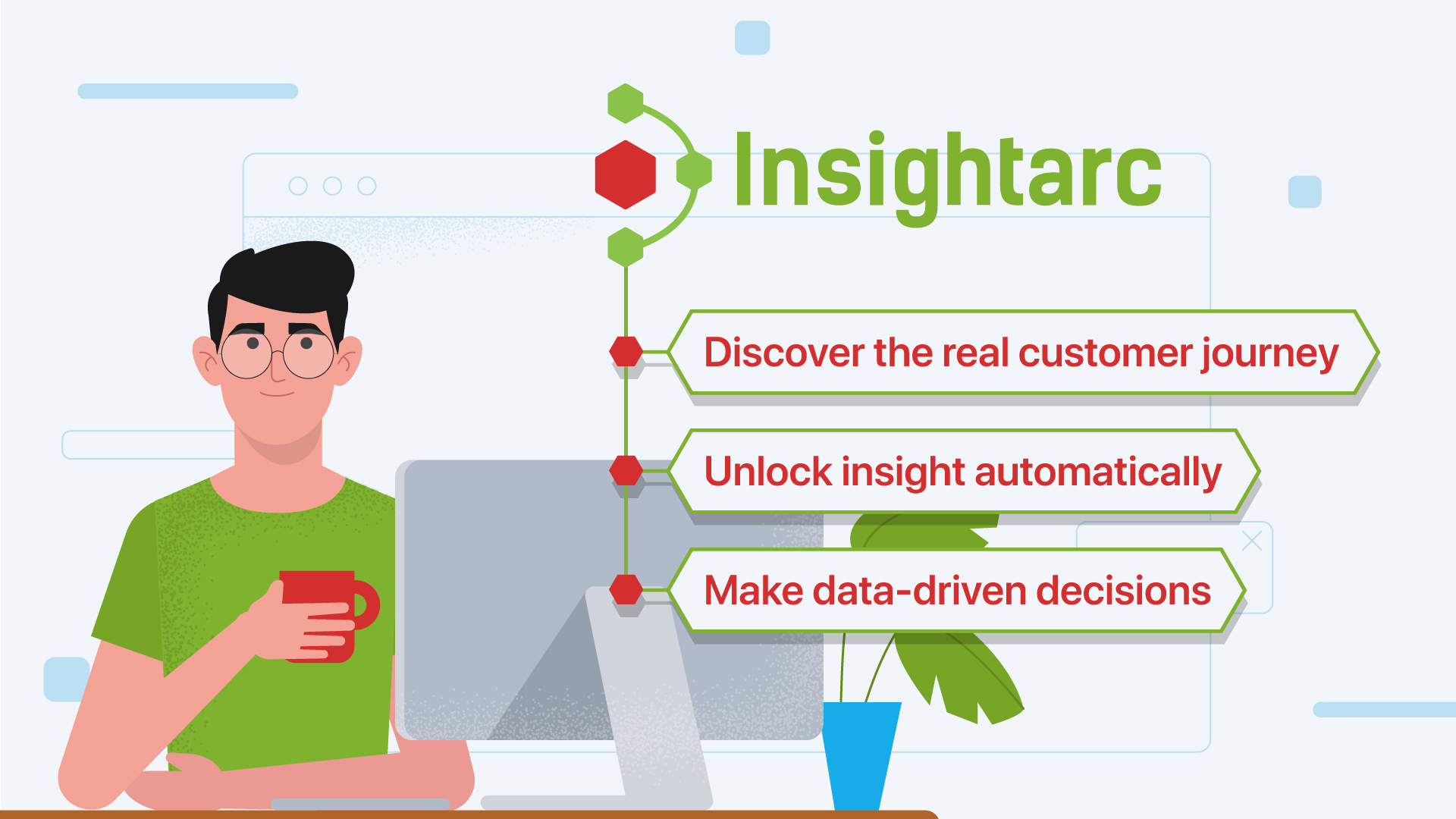 Insightarc

Discover the real customer journey

Unlock insight automatically

Make data-driven decisions